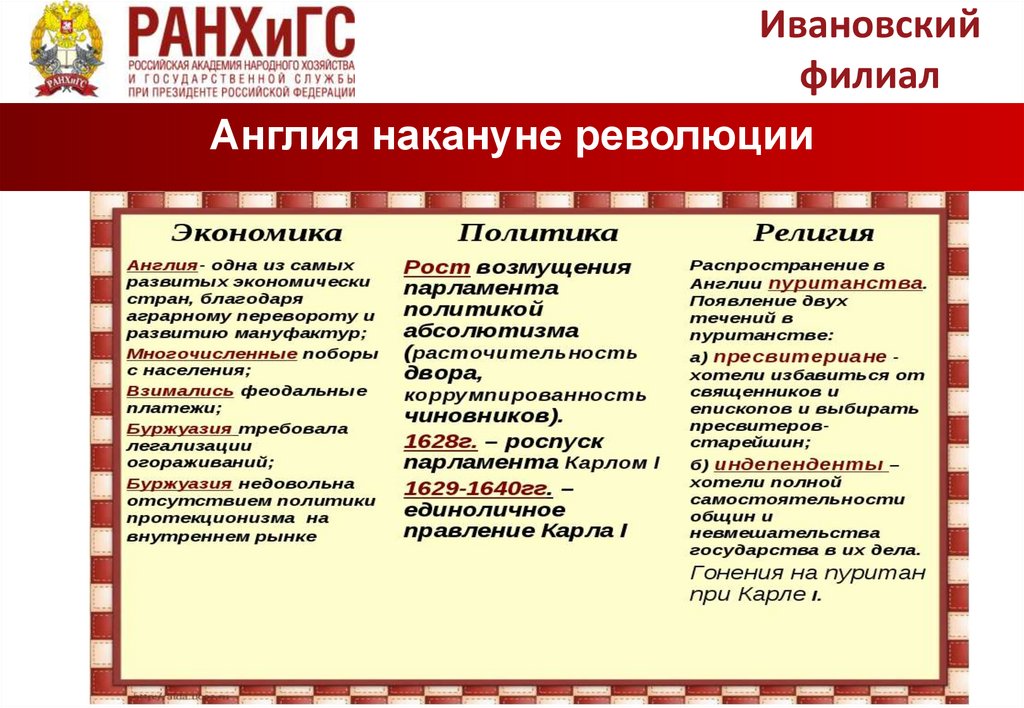 РАНХиГС
РОССИЙСКАЯ АКАДЕМИЯ НАРОДНОГО ХОЗЯЙСТВА И ГОСУДАРСТВЕННОЙ СЛУЖБЫ ПРИ ПРЕЗИДЕНТЕ РОССИЙСКОЙ ФЕДЕРАЦИИ

Ивановский филиал

Англия накануне революции

Экономика

Англия- одна из самых развитых экономически стран, благодаря аграрному перевороту и развитию мануфактур;
Многочисленные поборы с населения;
Взимались феодальные платежи;
Буржуазия требовала легализации огораживаний;
Буржуазия недовольна отсутствием политики протекционизма на внутреннем рынке

Политика

Рост возмущения парламента политикой абсолютизма (расточительность двора, коррумпированность чиновников).
1628г. – роспуск парламента Карлом I
1629-1640гг. – единоличное правление Карла I

Религия

Распространение в Англии пуританства. Появление двух течений в пуританстве:
а) пресвитериане - хотели избавиться от священников и епископов и выбирать пресвитеров-старейшин;
б) индепенденты – хотели полной самостоятельности общин и невмешательства государства в их дела.
Гонения на пуритан при Карле I.